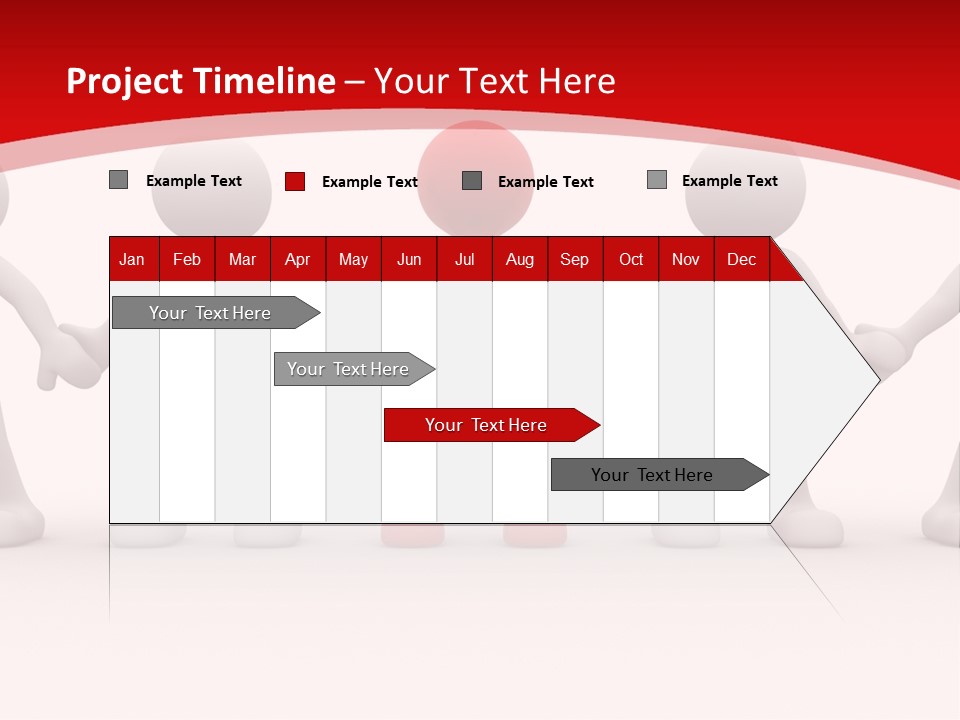 Project Timeline – Your Text Here

Example Text Example Text Example Text Example Text

| Jan | Feb | Mar | Apr | May | Jun | Jul | Aug | Sep | Oct | Nov | Dec |
|---|---|---|---|---|---|---|---|---|---|---|---|

Your Text Here

Your Text Here

Your Text Here

Your Text Here